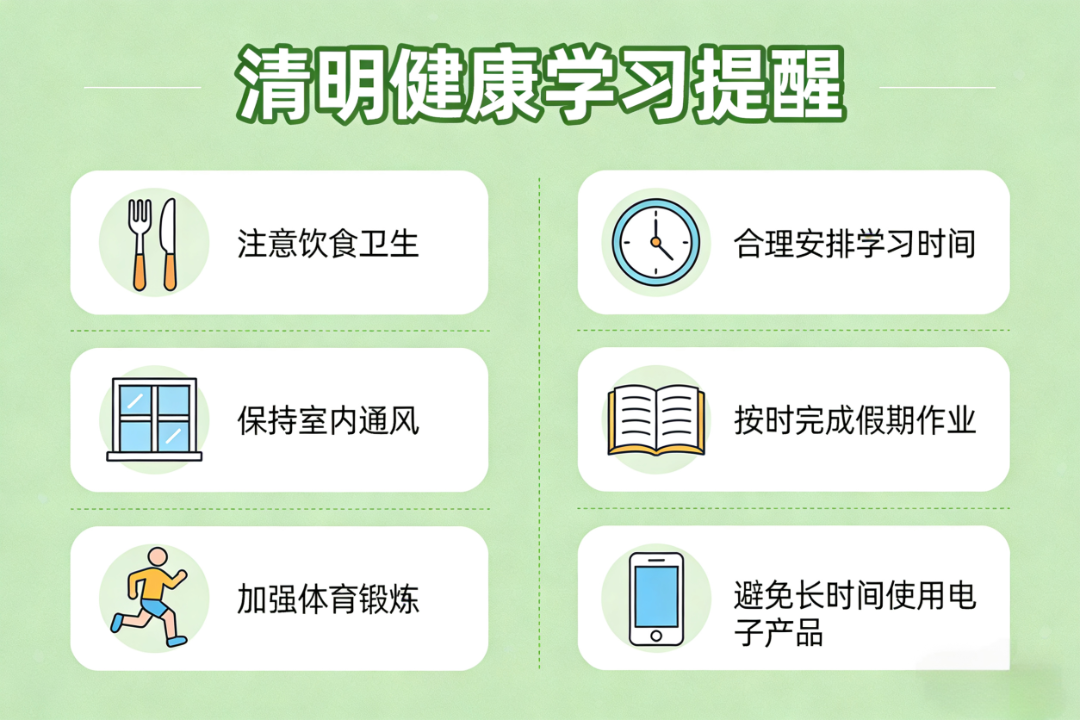 清明健康学习提醒

注意饮食卫生

保持室内通风

加强体育锻炼

合理安排学习时间

按时完成假期作业

避免长时间使用电子产品